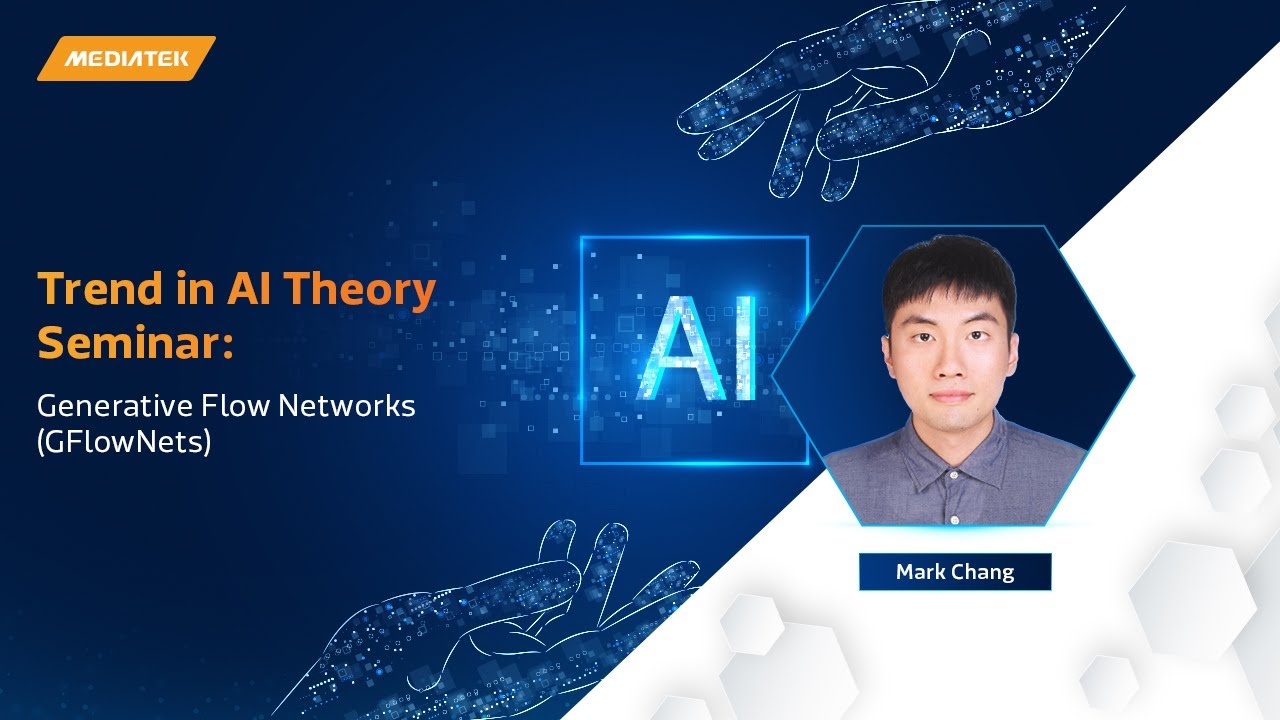 MEDIATEK

Trend in AI Theory Seminar:

Generative Flow Networks (GFlowNets)

AI

Mark Chang